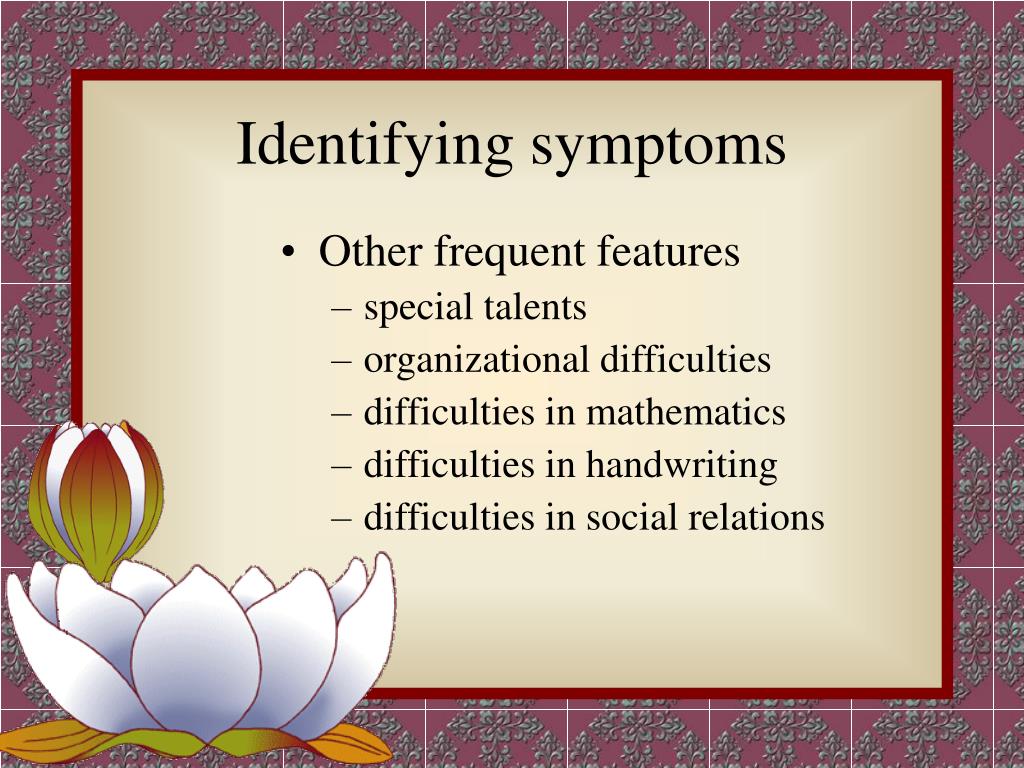 Identifying symptoms

• Other frequent features
– special talents
– organizational difficulties
– difficulties in mathematics
– difficulties in handwriting
– difficulties in social relations